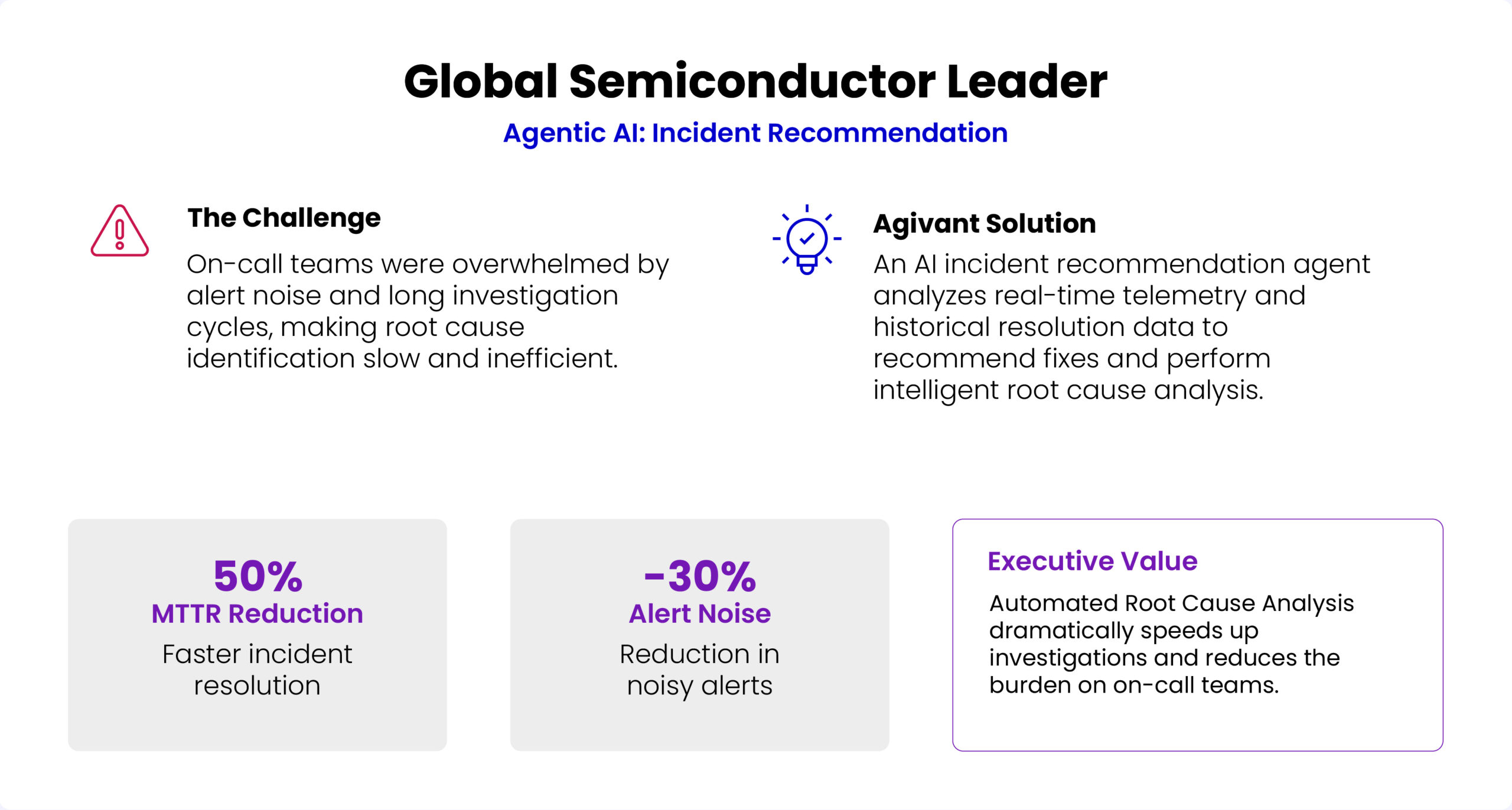 Global Semiconductor Leader

Agentic AI: Incident Recommendation

The Challenge

On-call teams were overwhelmed by alert noise and long investigation cycles, making root cause identification slow and inefficient.

Agivant Solution

An AI incident recommendation agent analyzes real-time telemetry and historical resolution data to recommend fixes and perform intelligent root cause analysis.

50%
MTTR Reduction
Faster incident resolution

-30%
Alert Noise
Reduction in noisy alerts

Executive Value

Automated Root Cause Analysis dramatically speeds up investigations and reduces the burden on on-call teams.